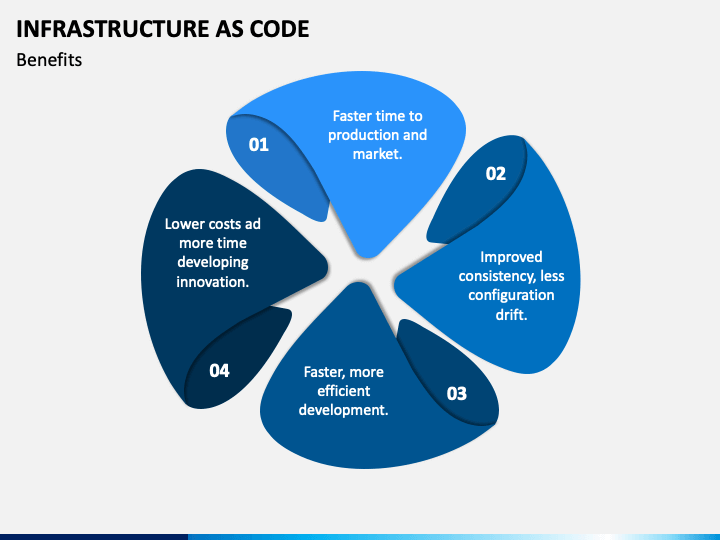 INFRASTRUCTURE AS CODE
Benefits

01
Faster time to production and market.

02
Improved consistency, less configuration drift.

03
Faster, more efficient development.

04
Lower costs ad more time developing innovation.